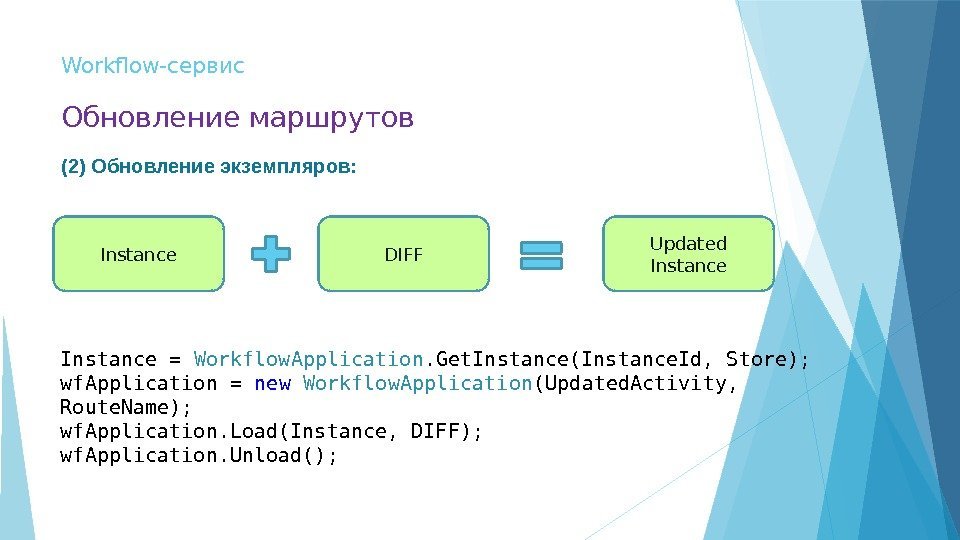 Workflow-сервис

Обновление маршрутов

(2) Обновление экземпляров:

Instance

DIFF

Updated Instance

Instance = WorkflowApplication.GetInstance(InstanceId, Store);
wfApplication = new WorkflowApplication(UpdatedActivity, RouteName);
wfApplication.Load(Instance, DIFF);
wfApplication.Unload();